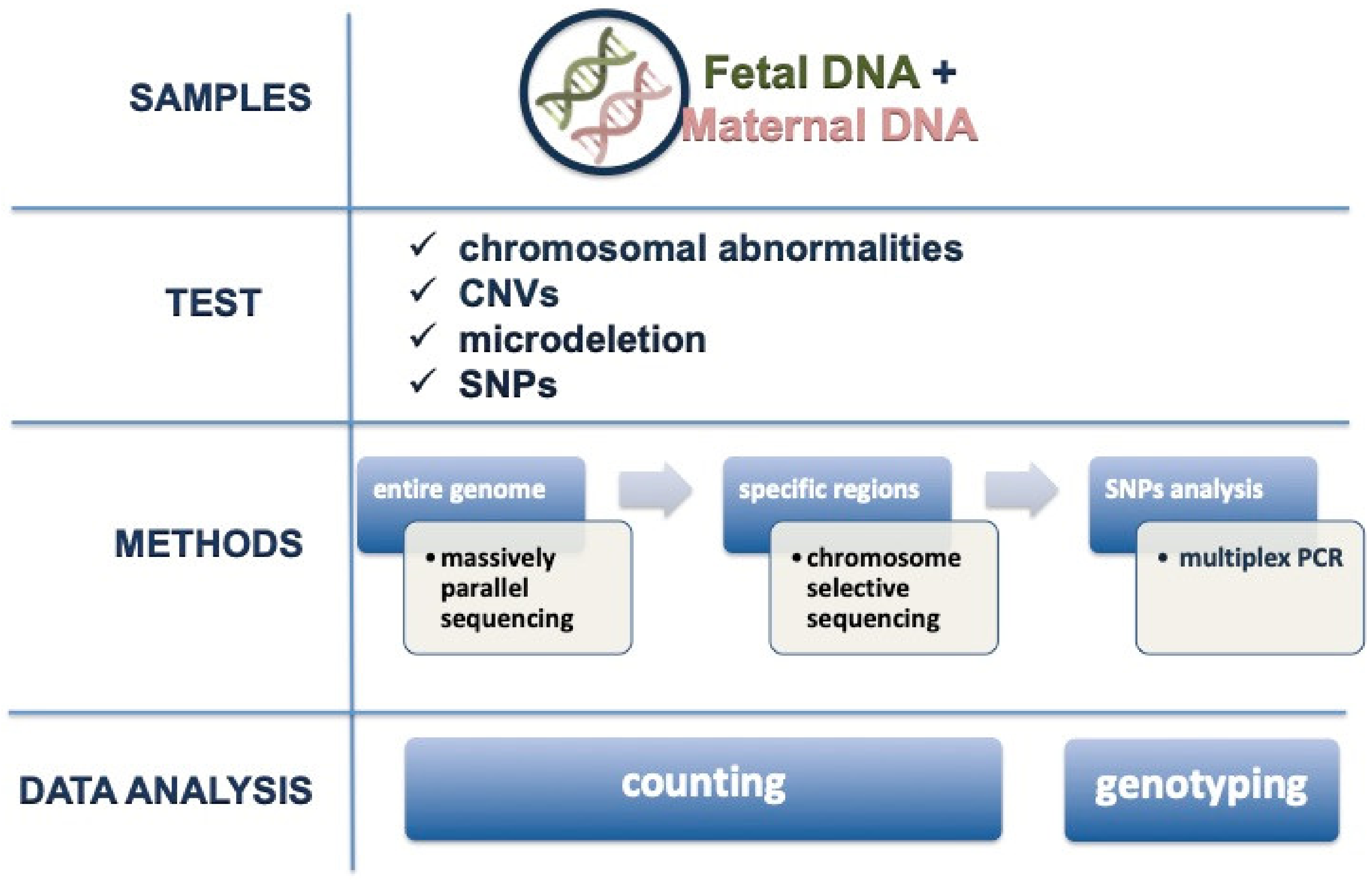 SAMPLES

Fetal DNA +
Maternal DNA

TEST

✓ chromosomal abnormalities
✓ CNVs
✓ microdeletion
✓ SNPs

METHODS

entire genome
• massively parallel sequencing

specific regions
• chromosome selective sequencing

SNPs analysis
• multiplex PCR

DATA ANALYSIS

counting

genotyping